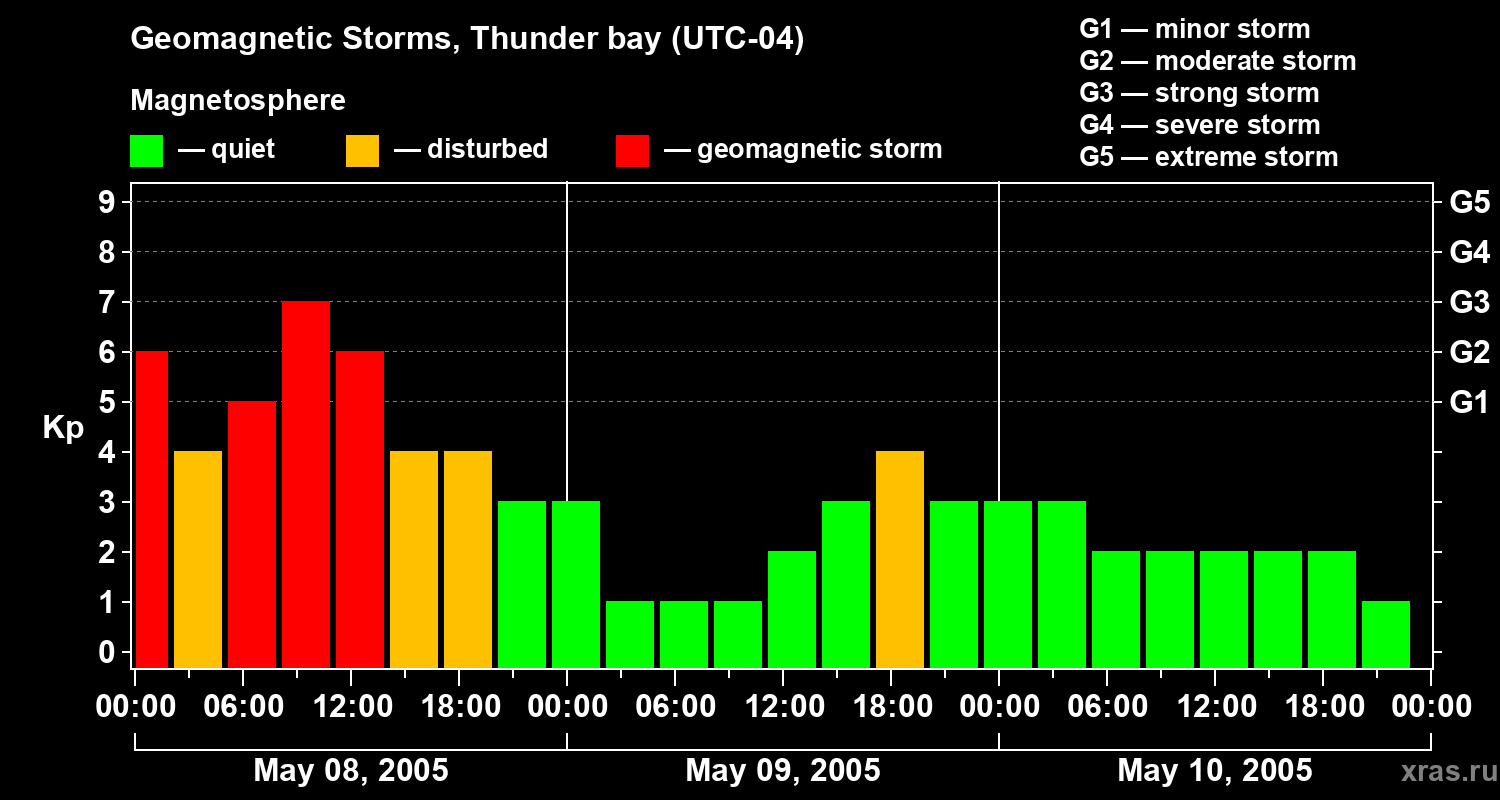 Geomagnetic Storms, Thunder bay (UTC-04)

Magnetosphere

— quiet — disturbed — geomagnetic storm

G1 — minor storm
G2 — moderate storm
G3 — strong storm
G4 — severe storm
G5 — extreme storm

Kp

9
8
7
6
5
4
3
2
1
0

G5
G4
G3
G2
G1

00:00 06:00 12:00 18:00 00:00 06:00 12:00 18:00 00:00 06:00 12:00 18:00 00:00

May 08, 2005
May 09, 2005
May 10, 2005

xras.ru